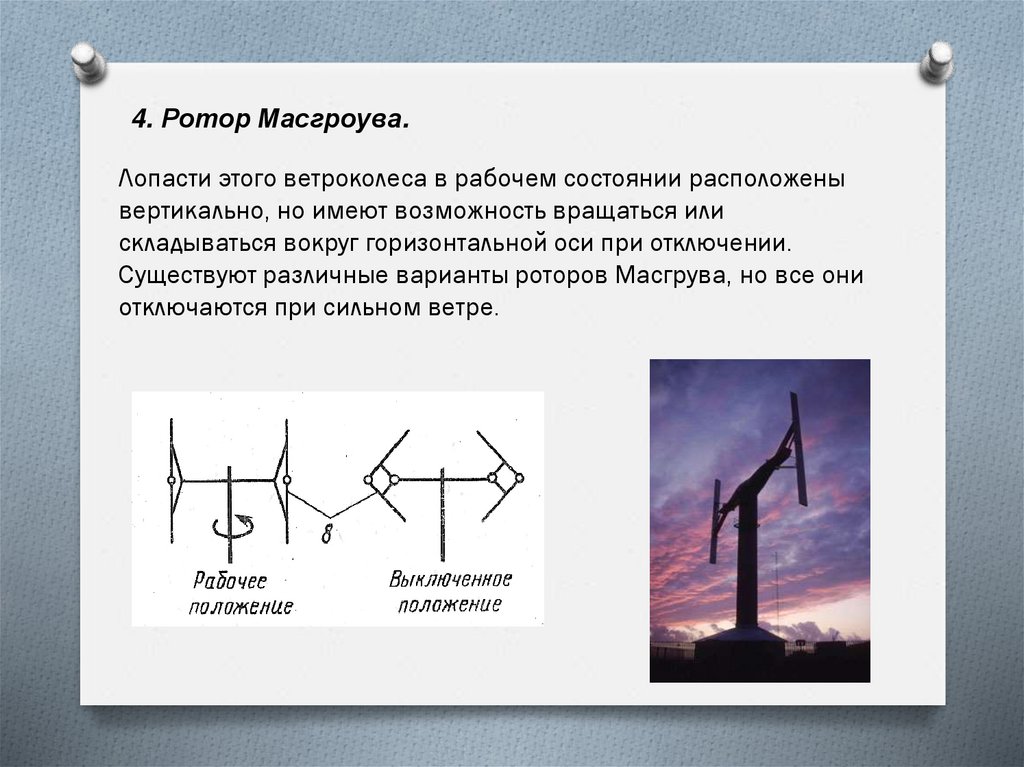 4. Ротор Масгроува.

Лопасти этого ветроколеса в рабочем состоянии расположены вертикально, но имеют возможность вращаться или складываться вокруг горизонтальной оси при отключении. Существуют различные варианты роторов Масгрува, но все они отключаются при сильном ветре.

8

Рабочее положение

Выключенное положение